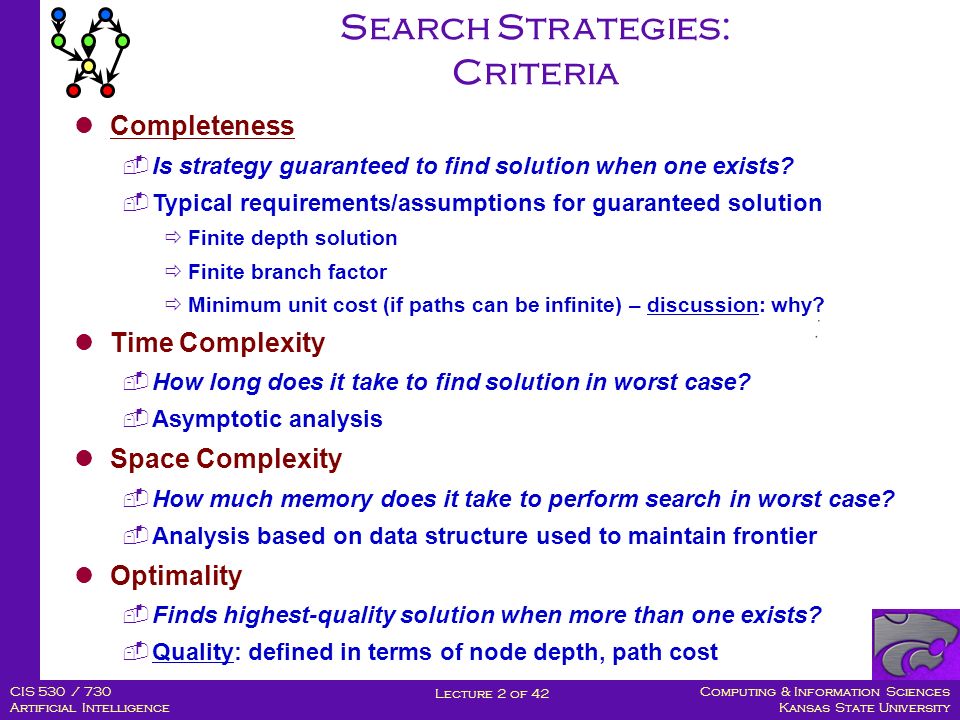 Search Strategies: Criteria

Completeness
Is strategy guaranteed to find solution when one exists?
Typical requirements/assumptions for guaranteed solution
Finite depth solution
Finite branch factor
Minimum unit cost (if paths can be infinite) – discussion: why?

Time Complexity
How long does it take to find solution in worst case?
Asymptotic analysis

Space Complexity
How much memory does it take to perform search in worst case?
Analysis based on data structure used to maintain frontier

Optimality
Finds highest-quality solution when more than one exists?
Quality: defined in terms of node depth, path cost

CIS 530 / 730
Artificial Intelligence

Lecture 2 of 42

Computing & Information Sciences
Kansas State University